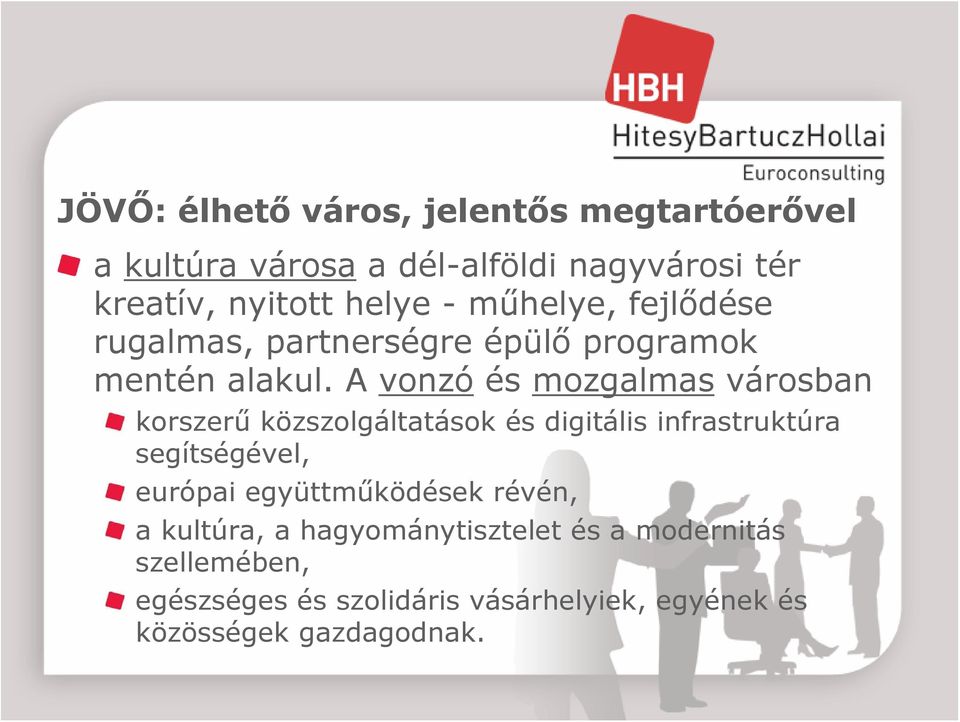 HBH
HitesyBartuczHollai
Euroconsulting

JÖVŐ: élhető város, jelentős megtartóerővel

a kultúra városa a dél-alföldi nagyvárosi tér kreatív, nyitott helye - műhelye, fejlődése rugalmas, partnerségre épülő programok mentén alakul. A vonzó és mozgalmas városban

korszerű közszolgáltatások és digitális infrastruktúra segítségével,

európai együttműködések révén,

a kultúra, a hagyománytisztelet és a modernitás szellemében,

egészséges és szolidáris vásárhelyiek, egyének és közösségek gazdagodnak.